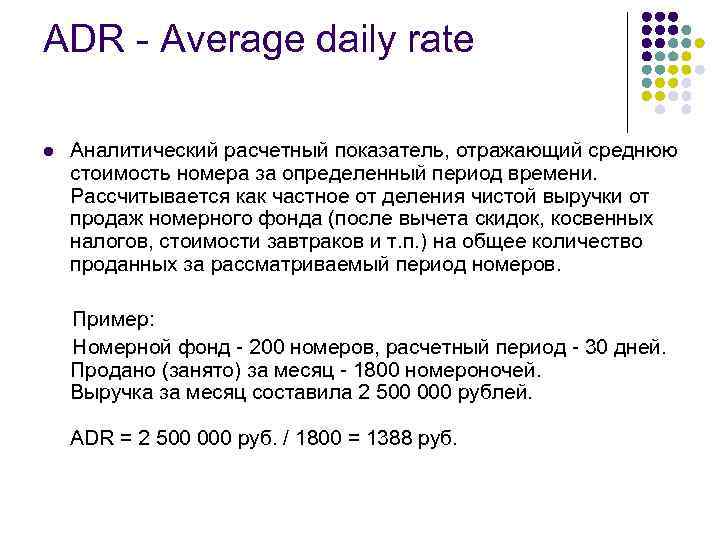 ADR - Average daily rate

Аналитический расчетный показатель, отражающий среднюю стоимость номера за определенный период времени. Рассчитывается как частное от деления чистой выручки от продаж номерного фонда (после вычета скидок, косвенных налогов, стоимости завтраков и т.п.) на общее количество проданных за рассматриваемый период номеров.

Пример:

Номерной фонд - 200 номеров, расчетный период - 30 дней. Продано (занято) за месяц - 1800 номероночей. Выручка за месяц составила 2 500 000 рублей.

ADR = 2 500 000 руб. / 1800 = 1388 руб.